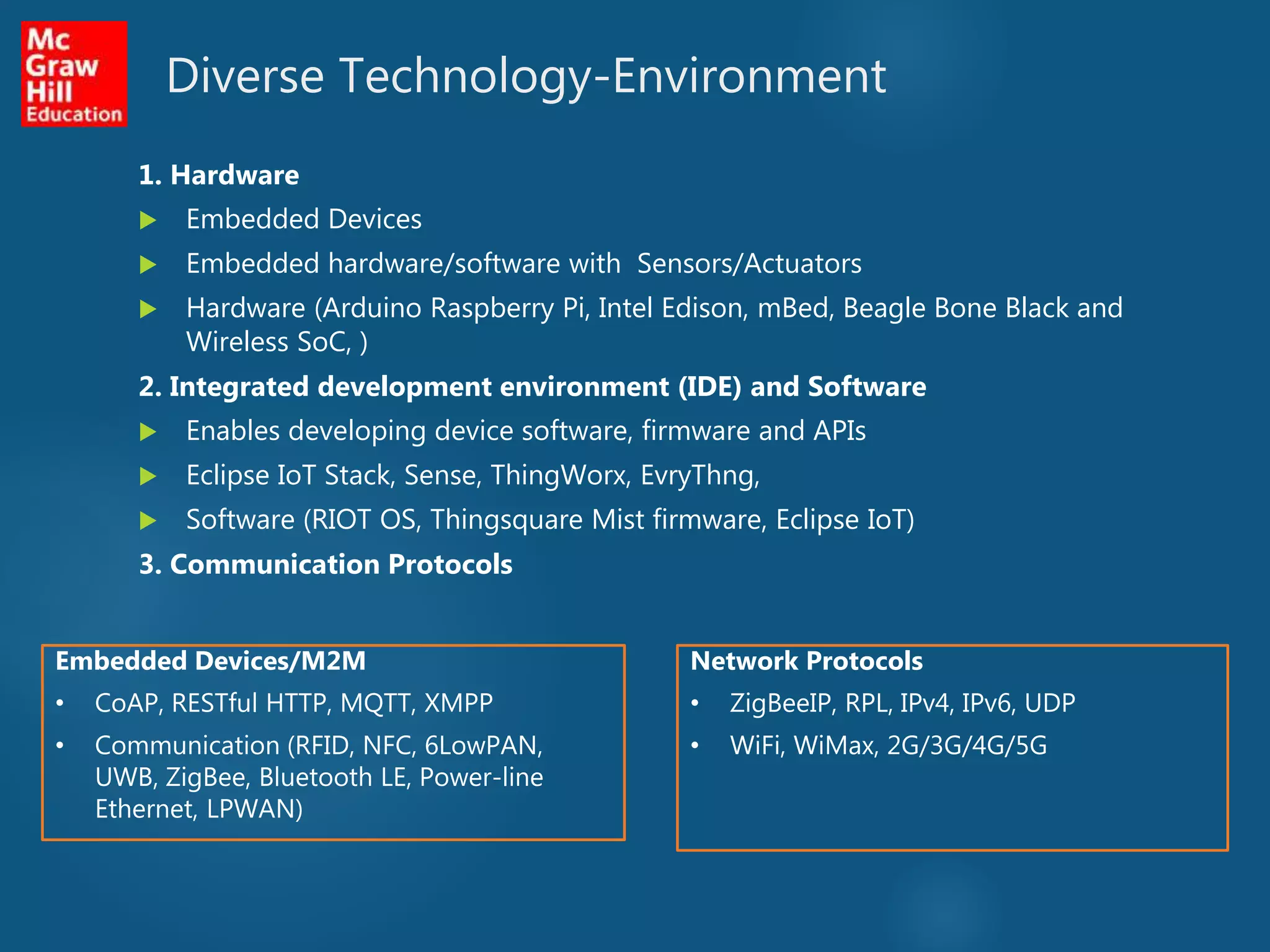 Mc Graw Hill Education

Diverse Technology-Environment

1. Hardware

▶ Embedded Devices

▶ Embedded hardware/software with Sensors/Actuators

▶ Hardware (Arduino Raspberry Pi, Intel Edison, mBed, Beagle Bone Black and Wireless SoC, )

2. Integrated development environment (IDE) and Software

▶ Enables developing device software, firmware and APIs

▶ Eclipse IoT Stack, Sense, ThingWorx, EvryThng,

▶ Software (RIOT OS, Thingsquare Mist firmware, Eclipse IoT)

3. Communication Protocols

Embedded Devices/M2M

• CoAP, RESTful HTTP, MQTT, XMPP

• Communication (RFID, NFC, 6LowPAN, UWB, ZigBee, Bluetooth LE, Power-line Ethernet, LPWAN)

Network Protocols

• ZigBeeIP, RPL, IPv4, IPv6, UDP

• WiFi, WiMax, 2G/3G/4G/5G